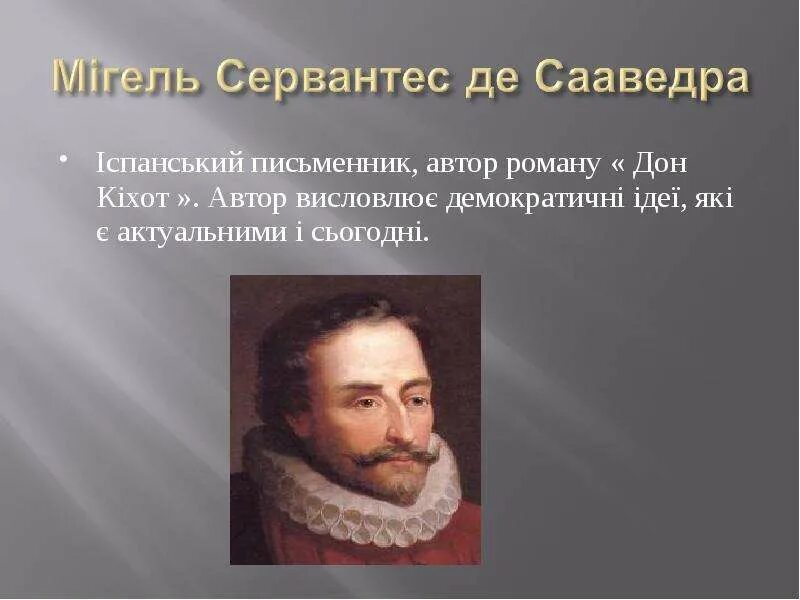 Мігель Сервантес де Сааведра

• Іспанський письменник, автор роману « Дон Кіхот ». Автор висловлює демократичні ідеї, які є актуальними і сьогодні.